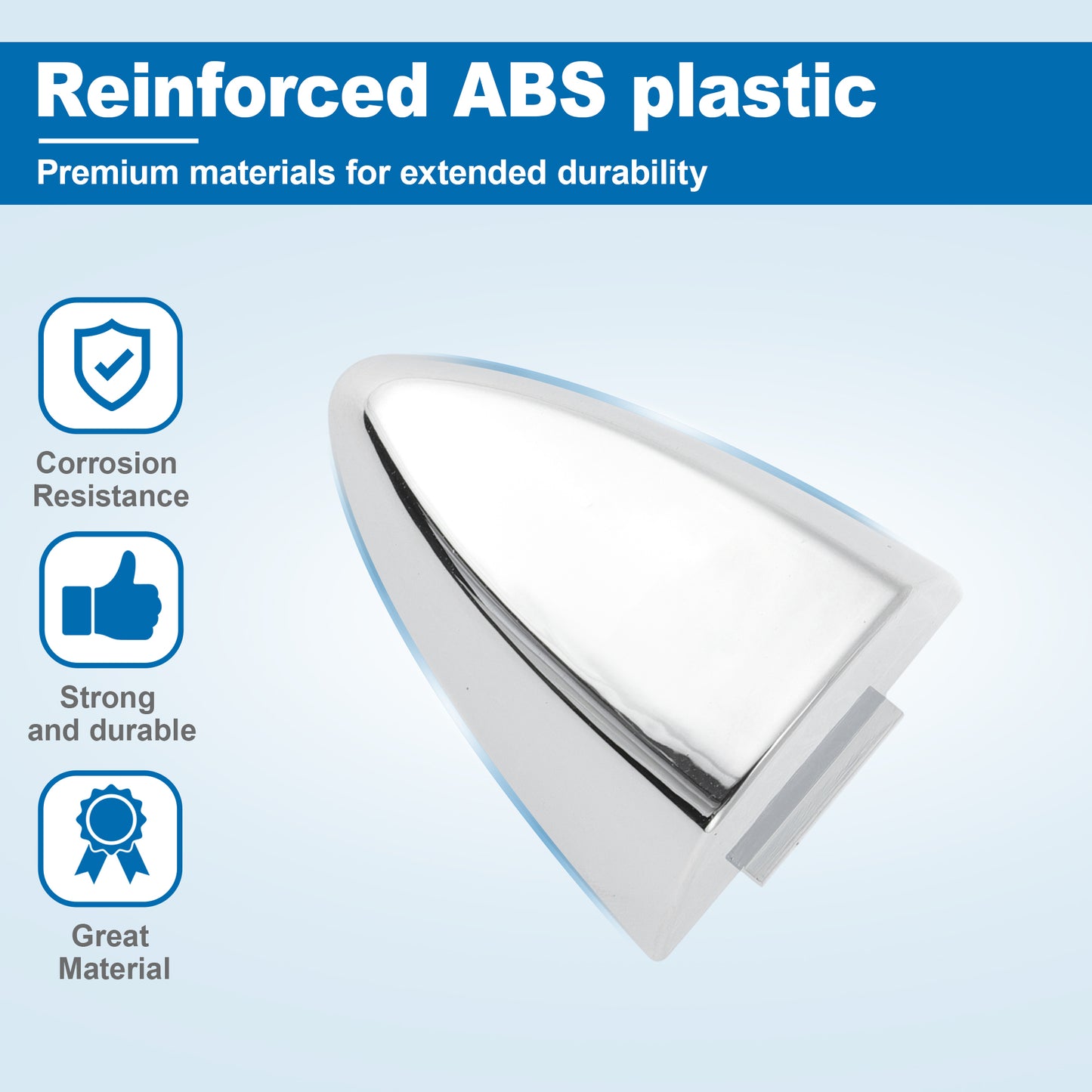 Reinforced ABS plastic

Premium materials for extended durability

Corrosion Resistance

Strong and durable

Great Material